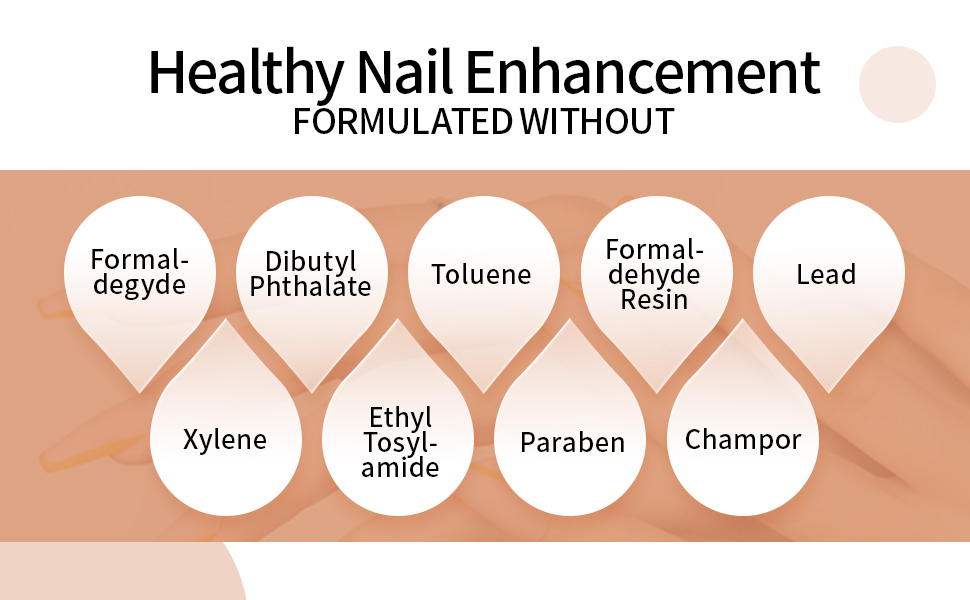 Healthy Nail Enhancement
FORMULATED WITHOUT

Formaldegyde

Dibutyl Phthalate

Toluene

Formaldehyde Resin

Lead

Xylene

Ethyl Tosylamide

Paraben

Champor